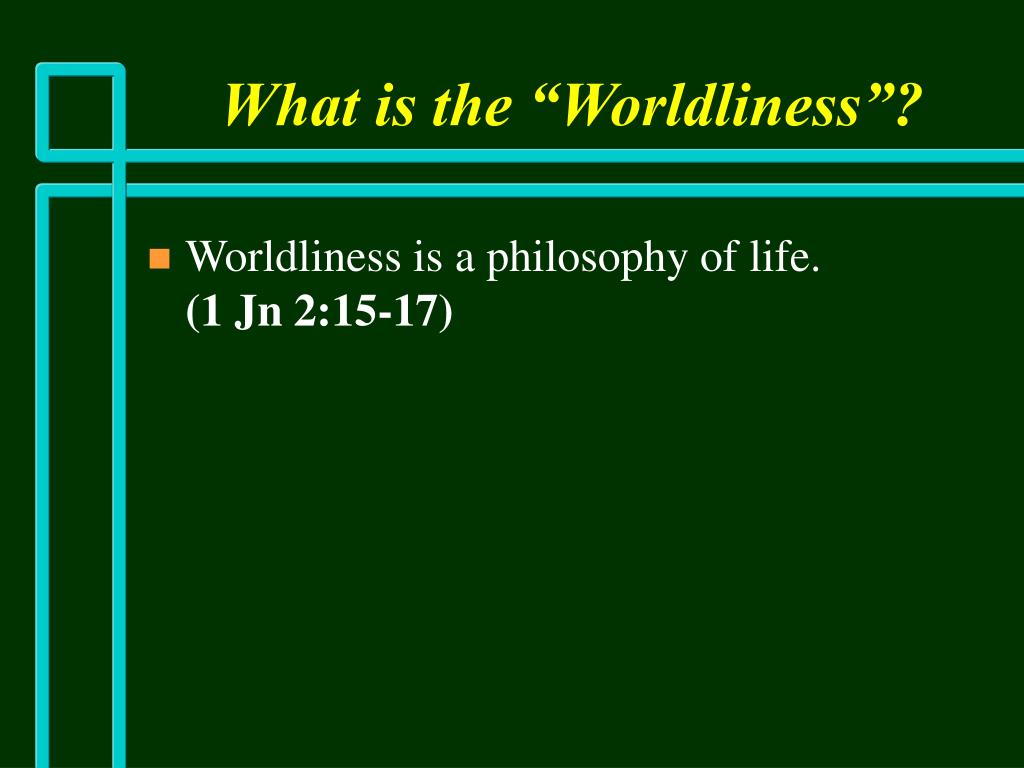 What is the “Worldliness”?

Worldliness is a philosophy of life. (1 Jn 2:15-17)